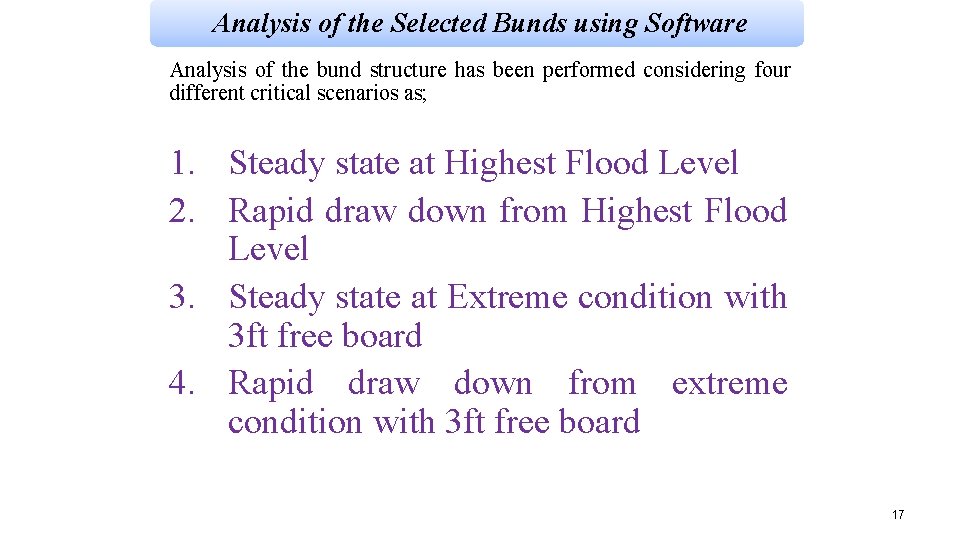 Analysis of the Selected Bunds using Software

Analysis of the bund structure has been performed considering four different critical scenarios as;

1. Steady state at Highest Flood Level
2. Rapid draw down from Highest Flood Level
3. Steady state at Extreme condition with 3ft free board
4. Rapid draw down from extreme condition with 3ft free board

17